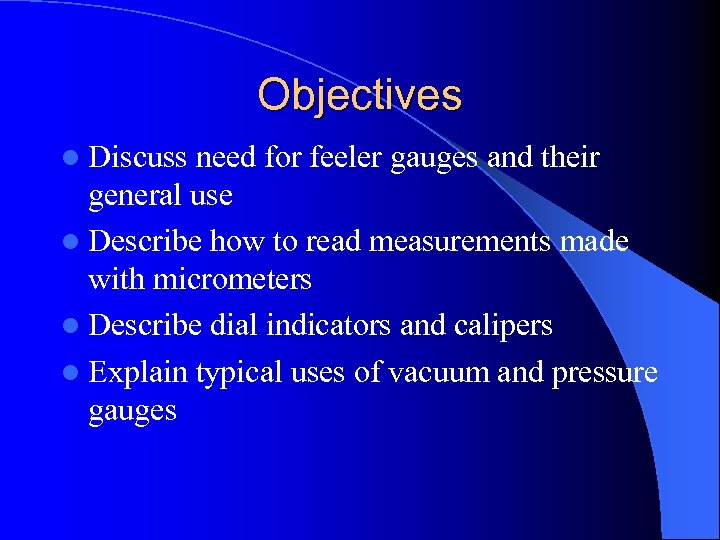 Objectives

- Discuss need for feeler gauges and their general use
- Describe how to read measurements made with micrometers
- Describe dial indicators and calipers
- Explain typical uses of vacuum and pressure gauges